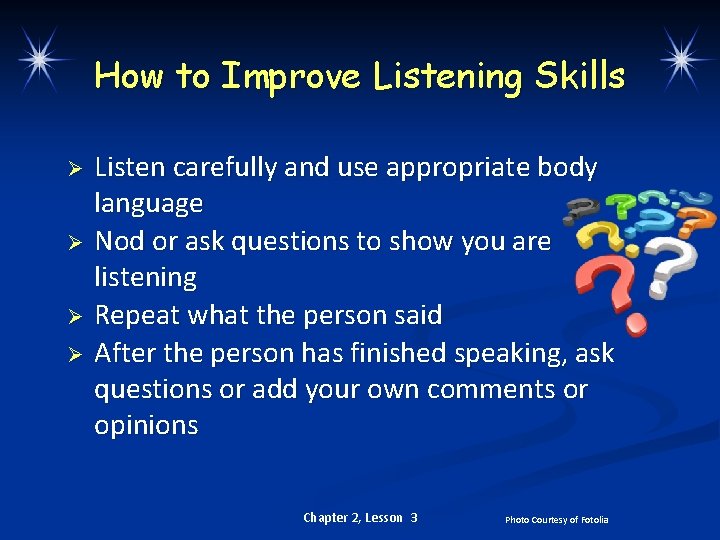 How to Improve Listening Skills

➢ Listen carefully and use appropriate body language

➢ Nod or ask questions to show you are listening

➢ Repeat what the person said

➢ After the person has finished speaking, ask questions or add your own comments or opinions

Chapter 2, Lesson 3

Photo Courtesy of Fotolia